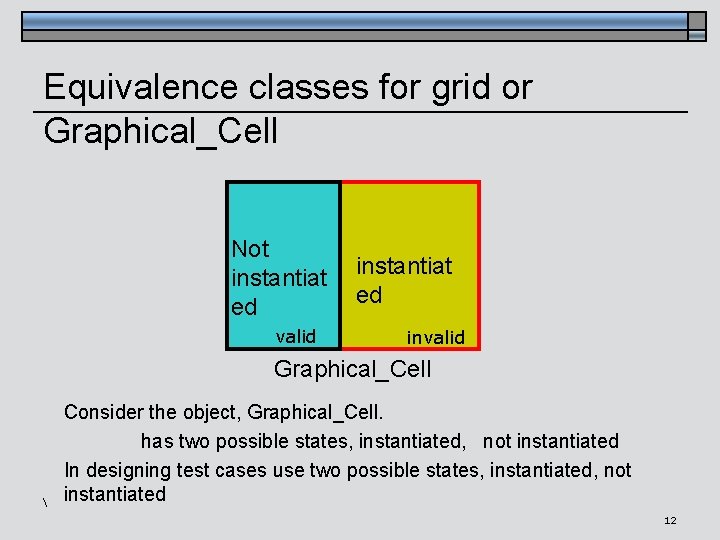 Equivalence classes for grid or Graphical_Cell

Not instantiat ed
valid

instantiat ed
invalid

Graphical_Cell

Consider the object, Graphical_Cell.

has two possible states, instantiated, not instantiated

In designing test cases use two possible states, instantiated, not instantiated

\

12